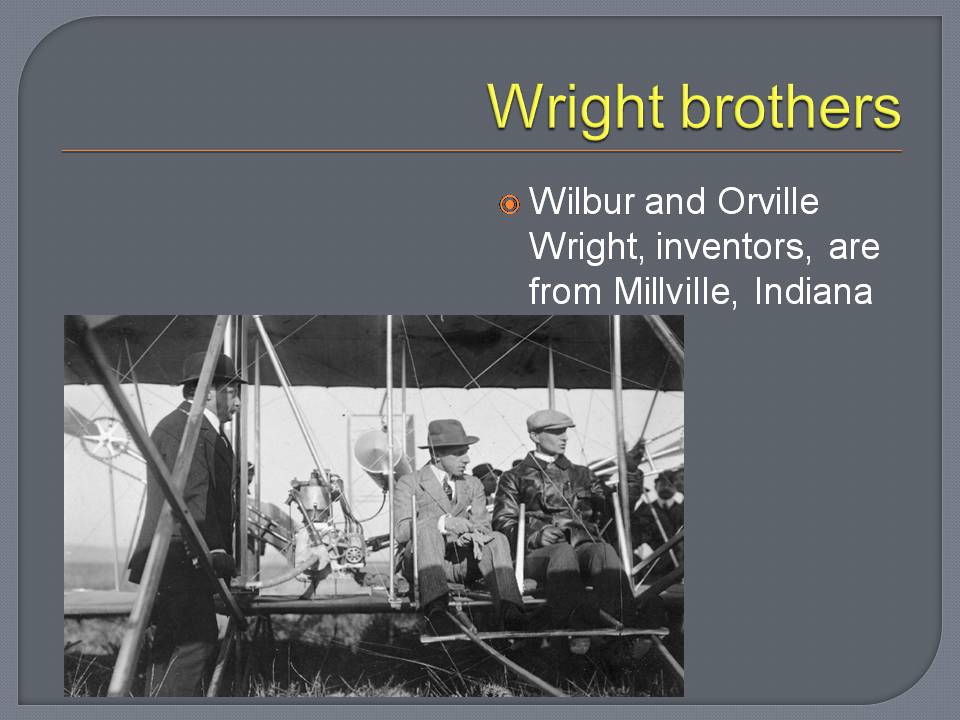 Wright brothers

Wilbur and Orville Wright, inventors, are from Millville, Indiana